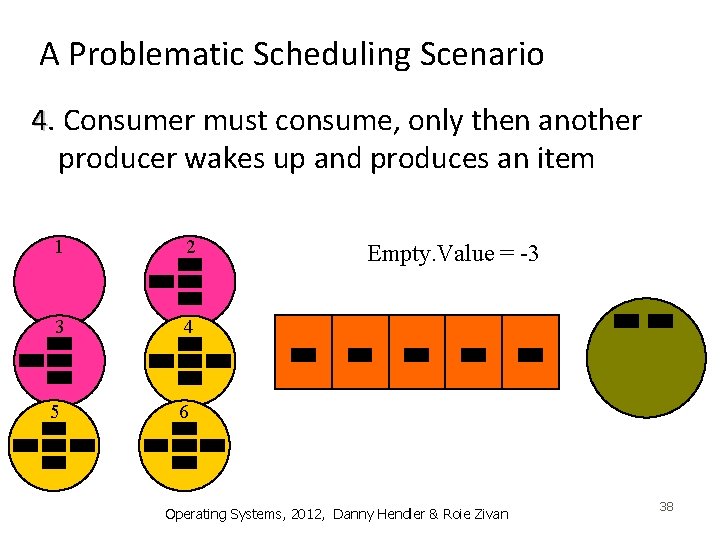 A Problematic Scheduling Scenario

4. Consumer must consume, only then another producer wakes up and produces an item

1

2

3

4

5

6

Empty.Value = -3

Operating Systems, 2012, Danny Hendler & Roie Zivan

38